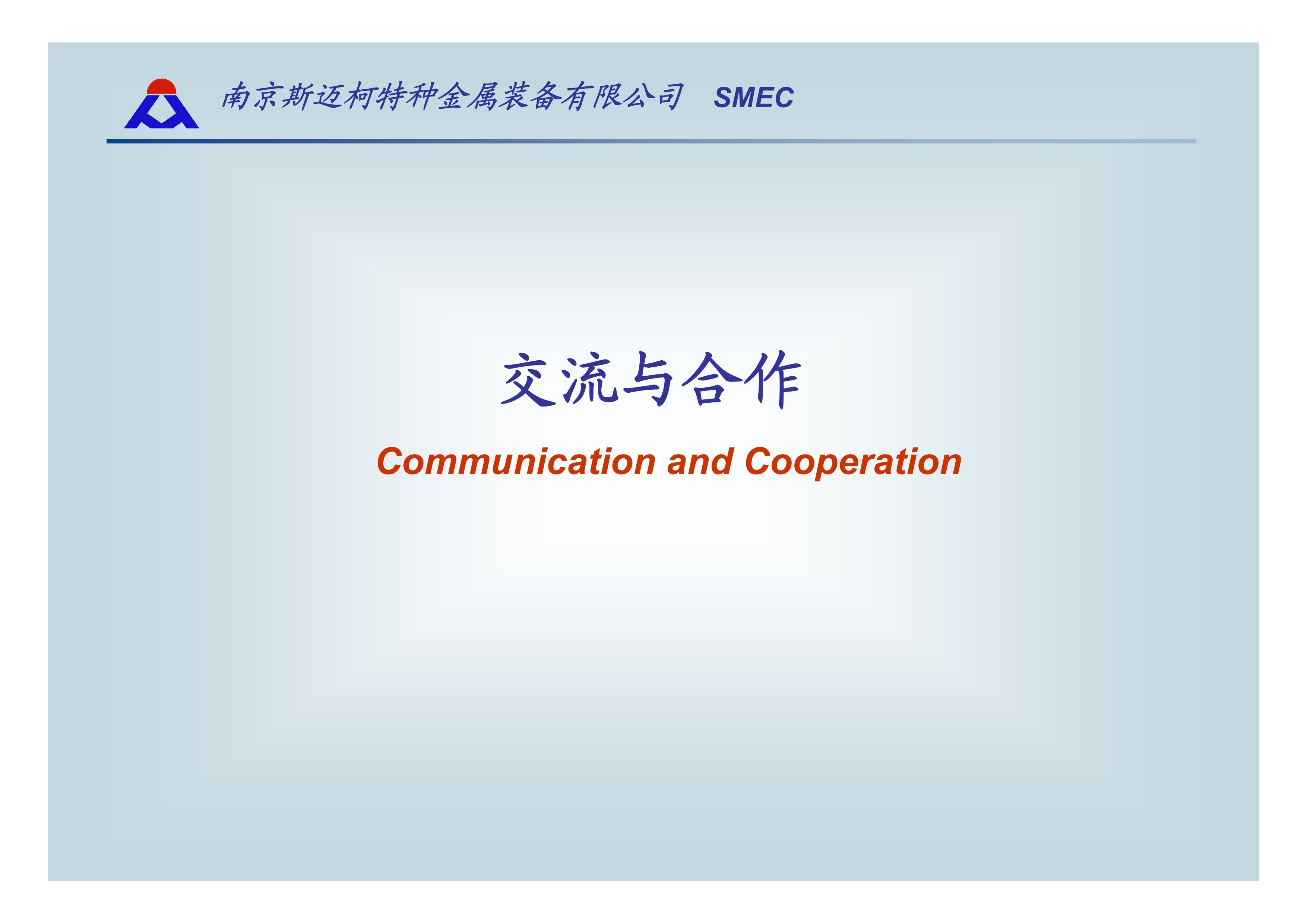 南京斯迈柯特种金属装备有限公司 SMEC

交流与合作

Communication and Cooperation